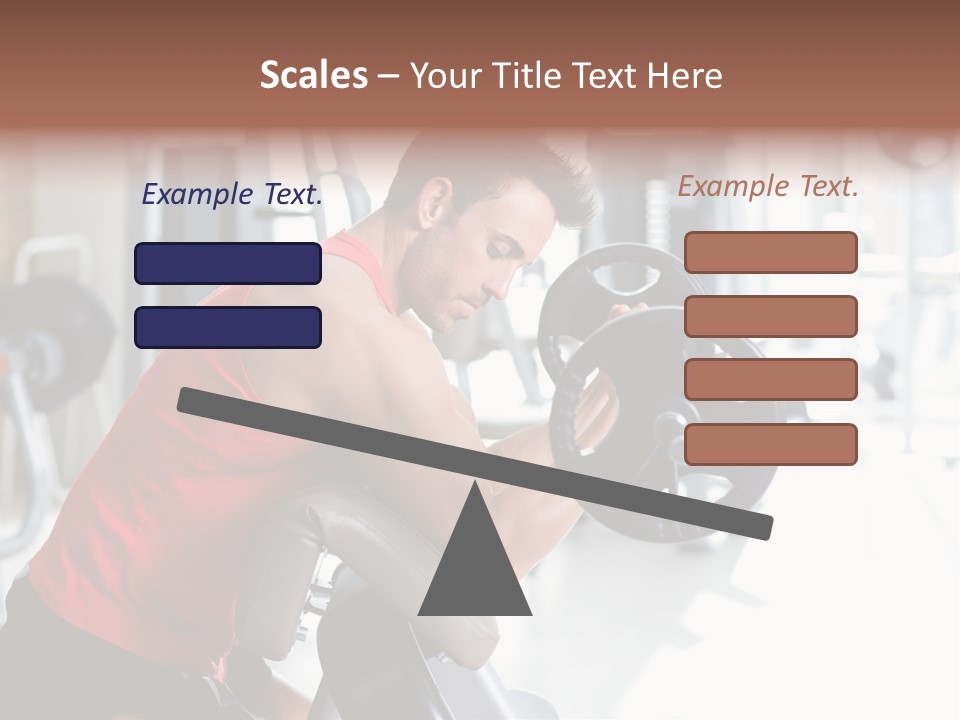 Scales – Your Title Text Here

Example Text.

Example Text.